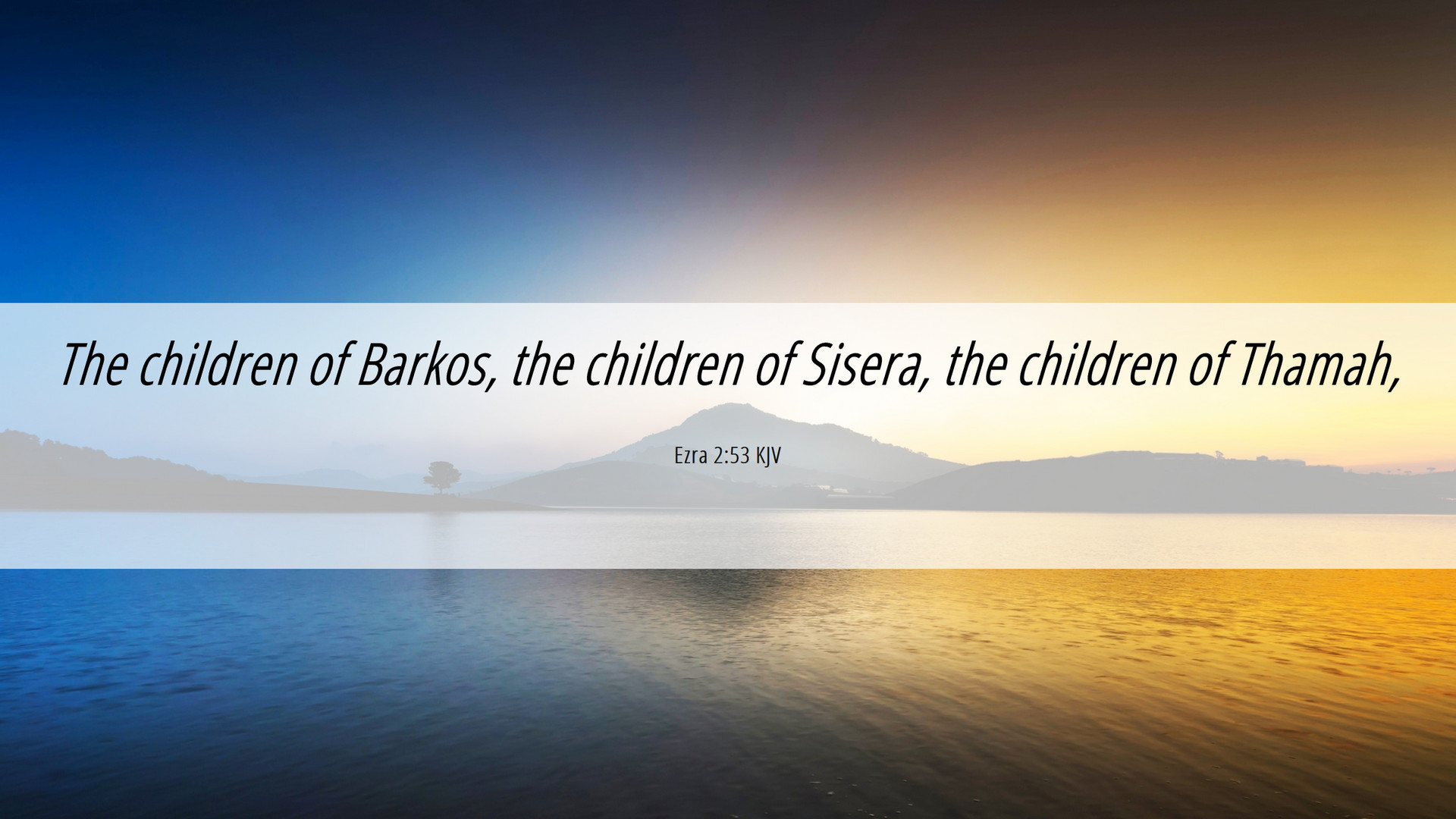 The children of Barkos, the children of Sisera, the children of Thamah,

Ezra 2:53 KJV